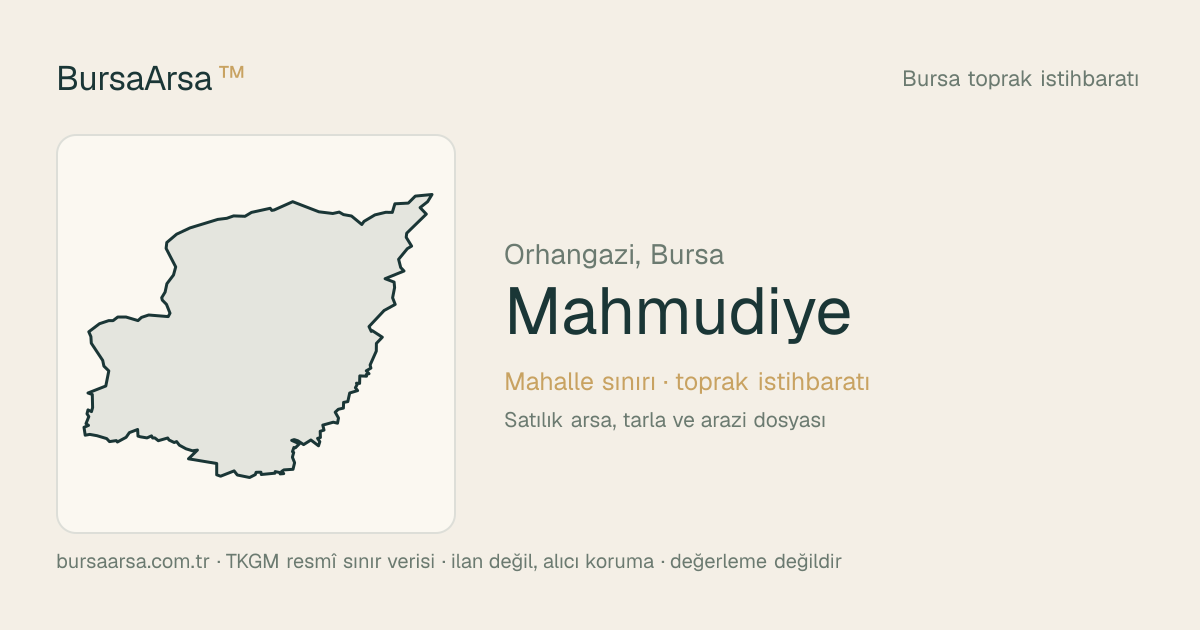 BursaArsa ™

Bursa toprak istihbaratı

Orhangazi, Bursa

Mahmudiye

Mahalle sınırı · toprak istihbaratı

Satılık arsa, tarla ve arazi dosyası

bursaarsa.com.tr · TKGM resmî sınır verisi · ilan değil, alıcı koruma · değerleme değildir